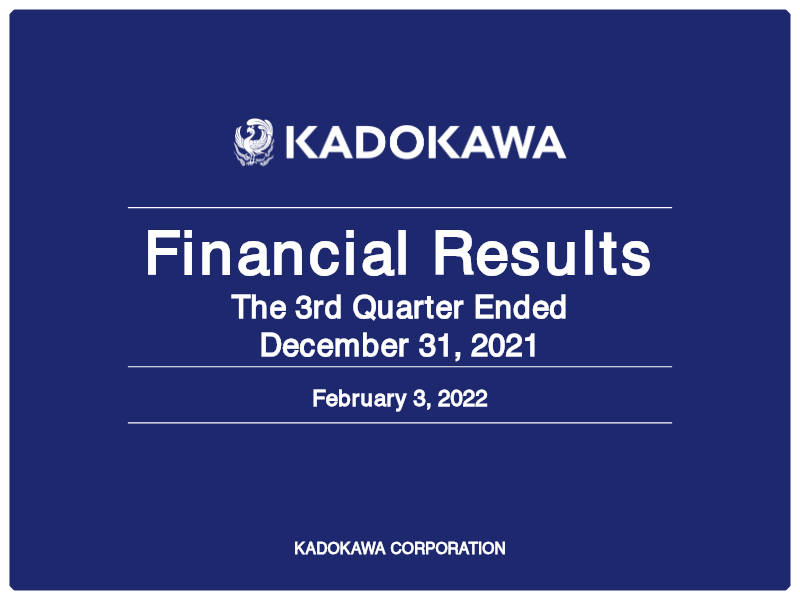 KADOKAWA

Financial Results

The 3rd Quarter Ended
December 31, 2021

February 3, 2022

KADOKAWA CORPORATION